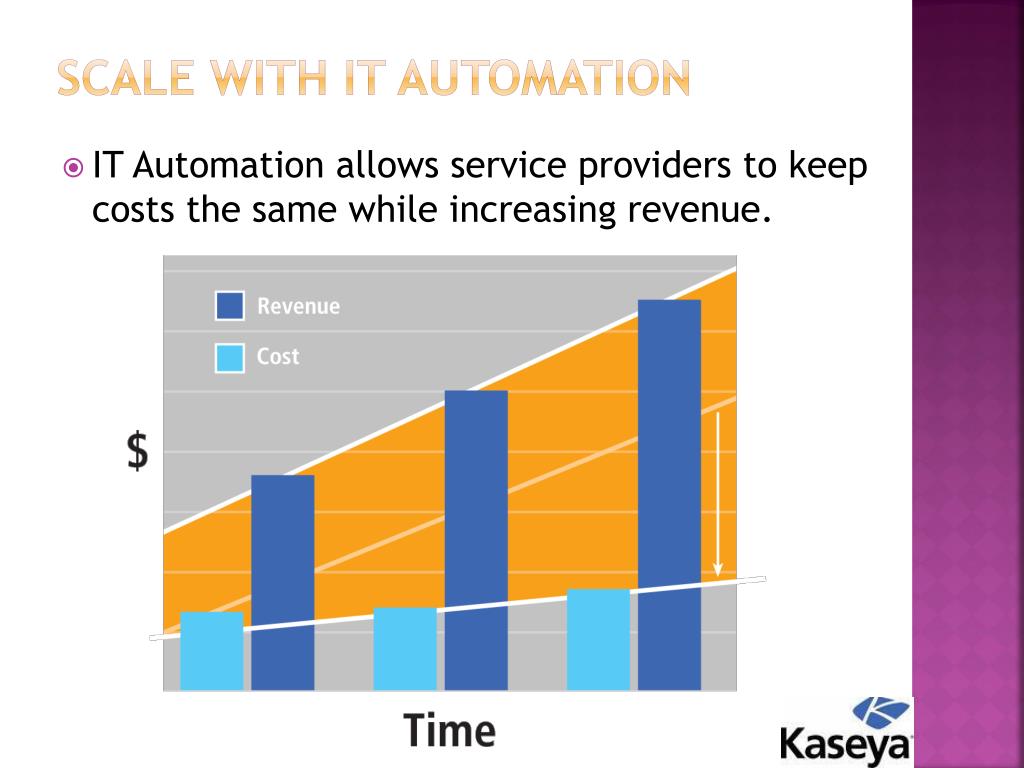 SCALE WITH IT AUTOMATION

IT Automation allows service providers to keep costs the same while increasing revenue.

Revenue

Cost

$

Time

Kaseya